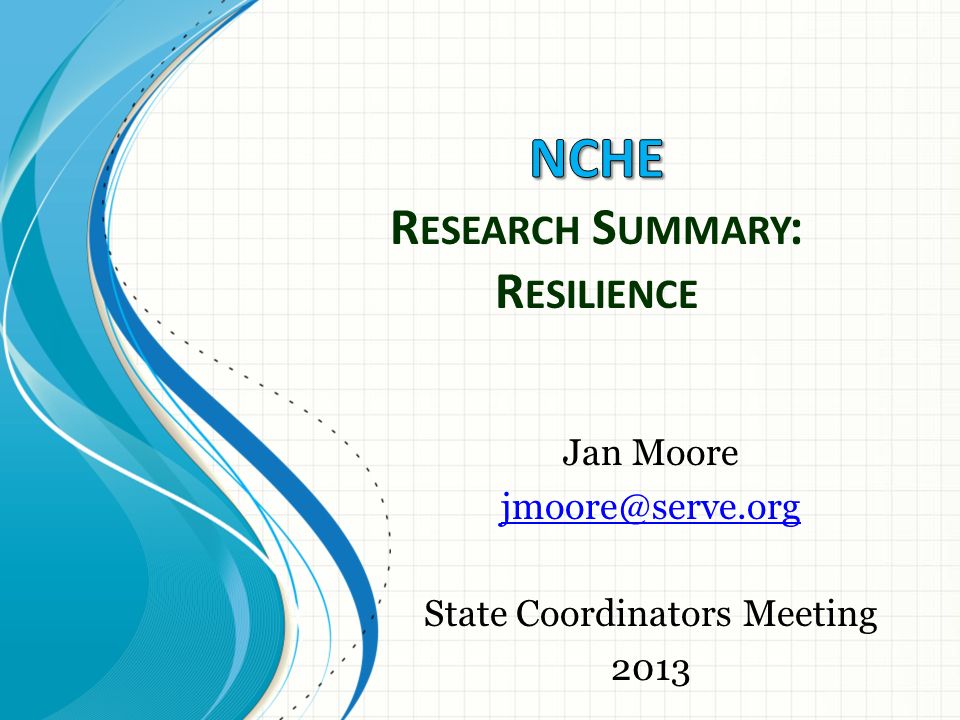 NCHE
RESEARCH SUMMARY:
RESILIENCE

Jan Moore
jmoore@serve.org

State Coordinators Meeting
2013